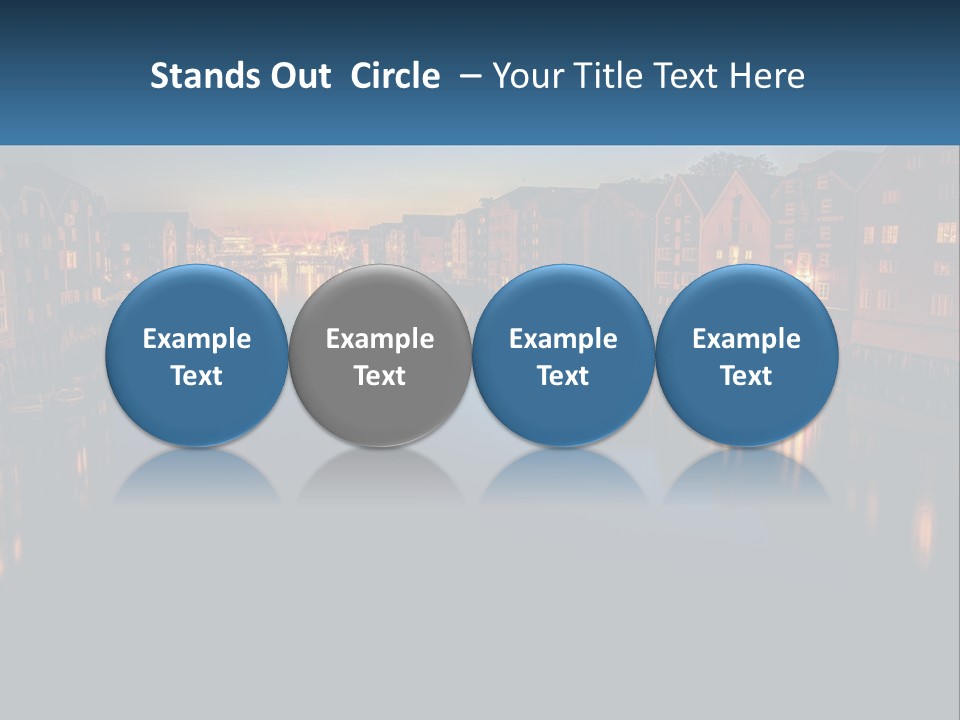 Stands Out Circle – Your Title Text Here

Example Text

Example Text

Example Text

Example Text